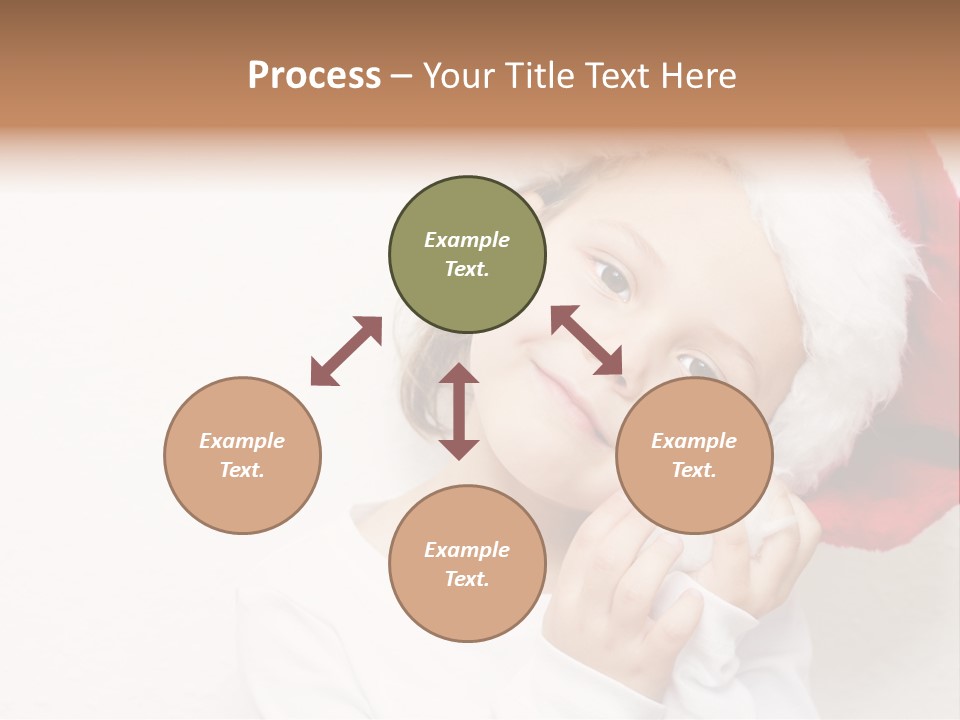 Process – Your Title Text Here

Example Text.

Example Text.

Example Text.

Example Text.